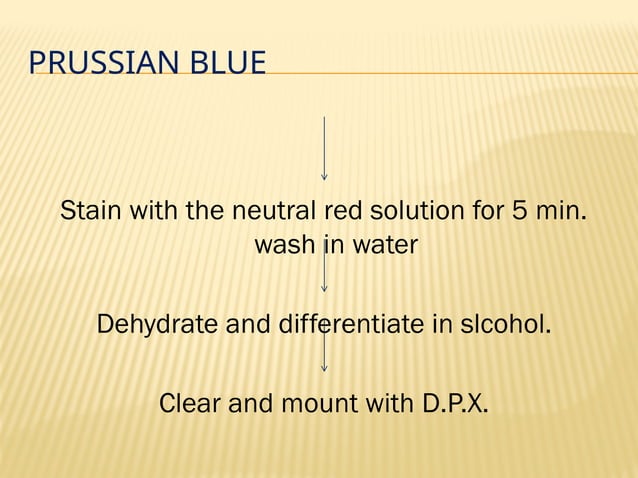 PRUSSIAN BLUE

Stain with the neutral red solution for 5 min. wash in water

Dehydrate and differentiate in slcohol.

Clear and mount with D.P.X.